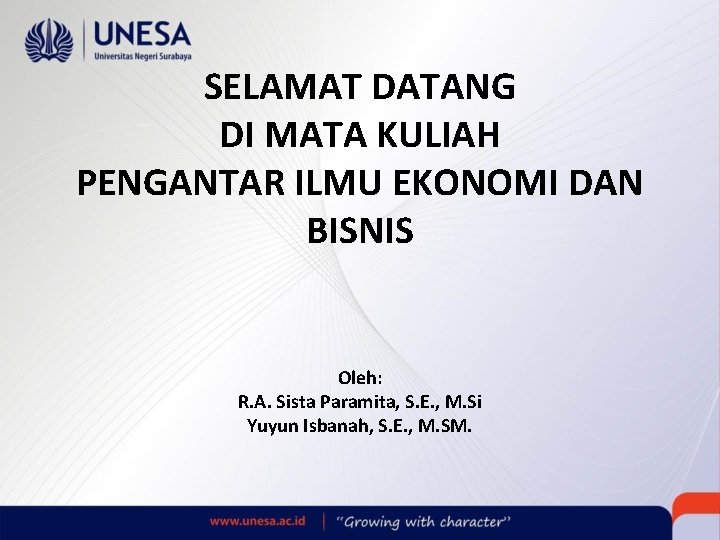 UNESA
Universitas Negeri Surabaya

SELAMAT DATANG
DI MATA KULIAH
PENGANTAR ILMU EKONOMI DAN BISNIS

Oleh:
R.A. Sista Paramita, S.E., M.Si
Yuyun Isbanah, S.E., M.SM.

www.unesa.ac.id | "Growing with character"